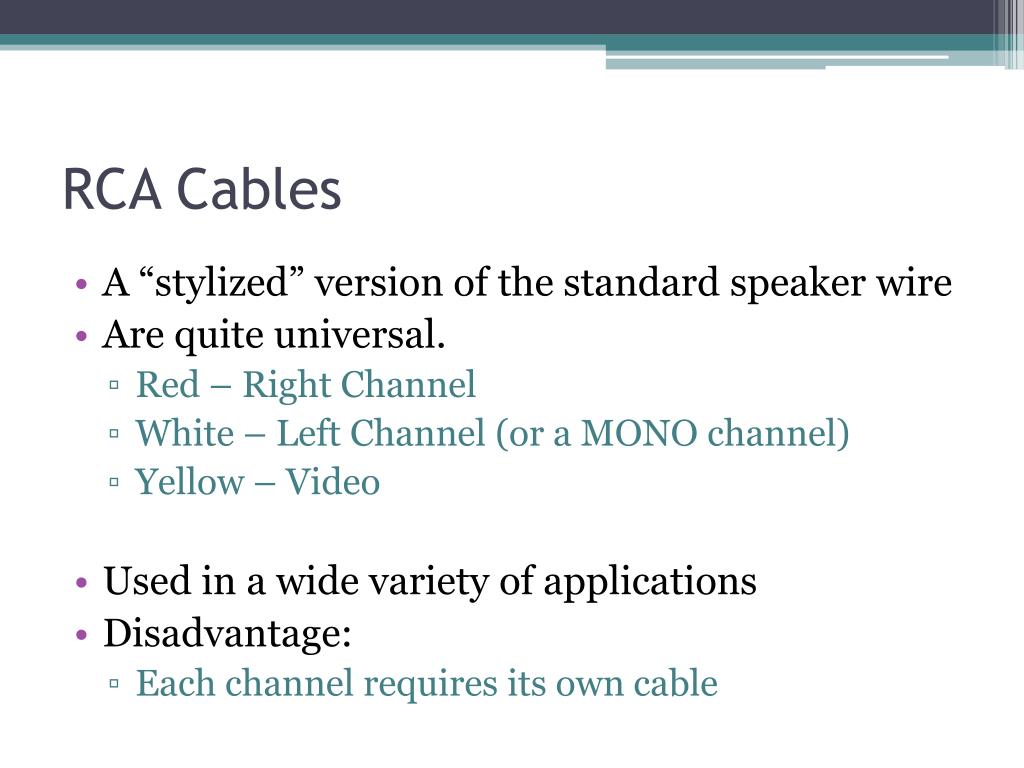 RCA Cables

• A “stylized” version of the standard speaker wire
• Are quite universal.
▫ Red – Right Channel
▫ White – Left Channel (or a MONO channel)
▫ Yellow – Video

• Used in a wide variety of applications
• Disadvantage:
▫ Each channel requires its own cable